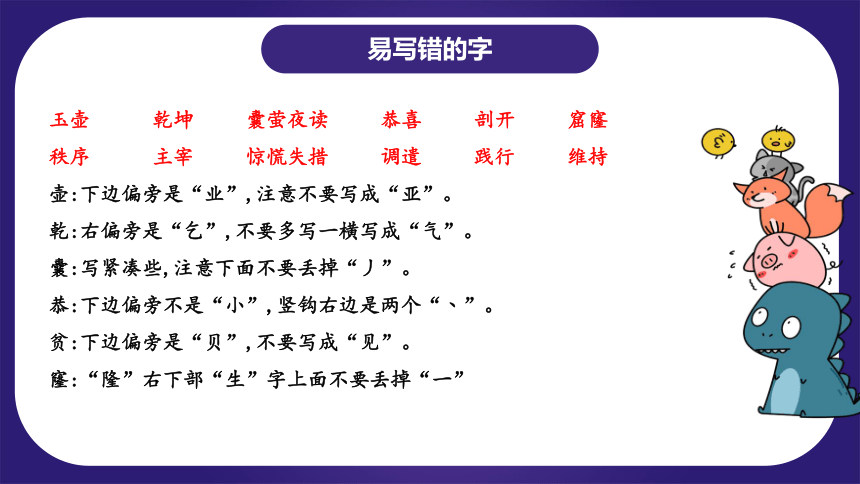 易写错的字

玉壶　乾坤　囊萤夜读　恭喜　剖开　窟窿
秩序　主宰　惊慌失措　调遣　践行　维持

壶:下边偏旁是“业”,注意不要写成“亚”。

乾:右偏旁是“乞”,不要多写一横写成“气”。

囊:写紧凑些,注意下面不要丢掉“丿”。

恭:下边偏旁不是“小”,竖钩右边是两个“、”。

贫:下边偏旁是“贝”,不要写成“见”。

窿:“隆”右下部“生”字上面不要丢掉“一”